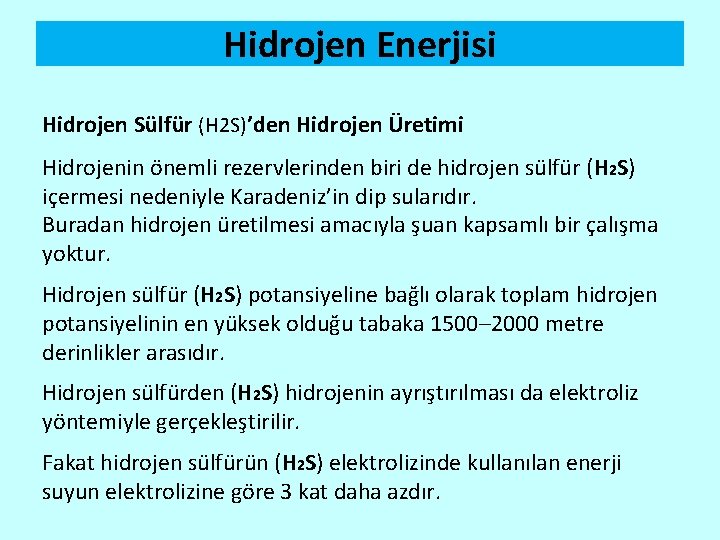 Hidrojen Enerjisi

Hidrojen Sülfür (H2S)'den Hidrojen Üretimi

Hidrojenin önemli rezervlerinden biri de hidrojen sülfür ($H_2S$) içermesi nedeniyle Karadeniz'in dip sularıdır.
Buradan hidrojen üretilmesi amacıyla şuan kapsamlı bir çalışma yoktur.

Hidrojen sülfür ($H_2S$) potansiyeline bağlı olarak toplam hidrojen potansiyelinin en yüksek olduğu tabaka 1500–2000 metre derinlikler arasıdır.

Hidrojen sülfürden ($H_2S$) hidrojenin ayrıştırılması da elektroliz yöntemiyle gerçekleştirilir.

Fakat hidrojen sülfürün ($H_2S$) elektrolizinde kullanılan enerji suyun elektrolizine göre 3 kat daha azdır.